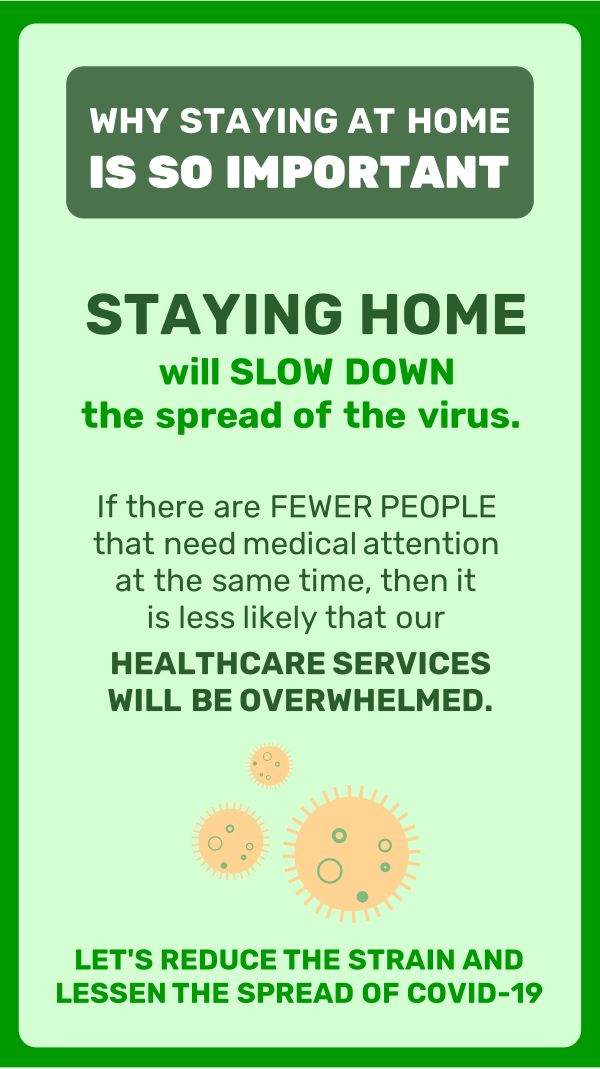 WHY STAYING AT HOME IS SO IMPORTANT

STAYING HOME will SLOW DOWN the spread of the virus.

If there are FEWER PEOPLE that need medical attention at the same time, then it is less likely that our HEALTHCARE SERVICES WILL BE OVERWHELMED.

LET'S REDUCE THE STRAIN AND LESSEN THE SPREAD OF COVID-19